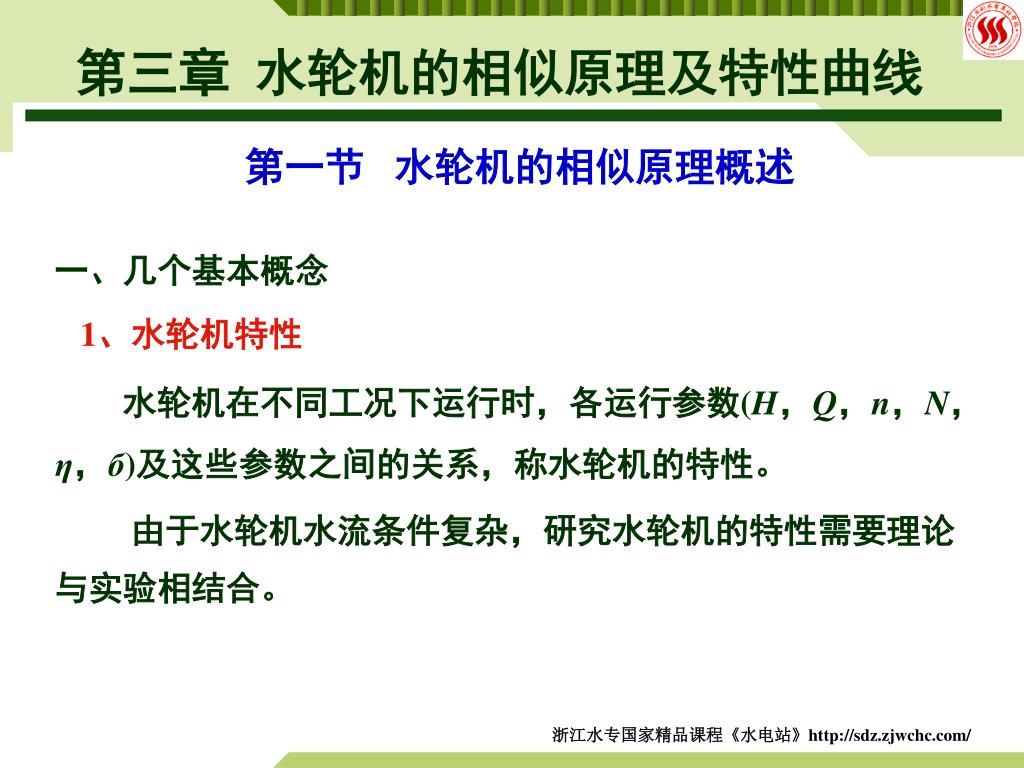 第三章 水轮机的相似原理及特性曲线

第一节 水轮机的相似原理概述

一、几个基本概念

1、水轮机特性

水轮机在不同工况下运行时，各运行参数($H$，$Q$，$n$，$N$，$\eta$，$б$)及这些参数之间的关系，称水轮机的特性。

由于水轮机水流条件复杂，研究水轮机的特性需要理论与实验相结合。

浙江水专国家精品课程《水电站》http://sdz.zjwchc.com/